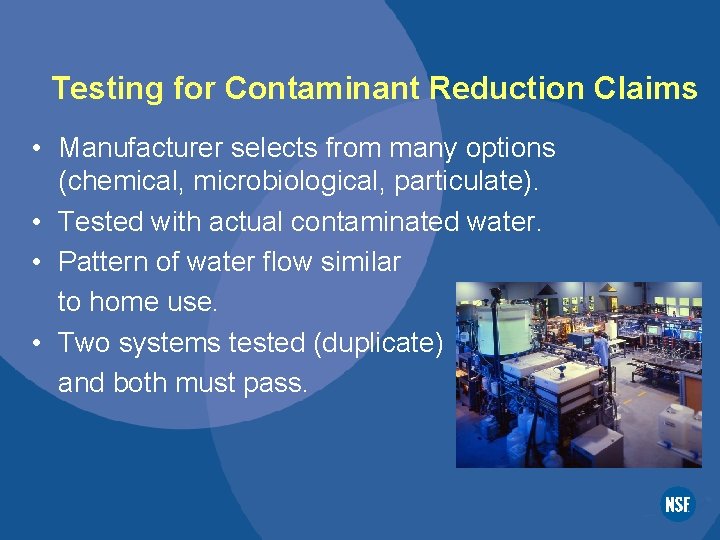 Testing for Contaminant Reduction Claims

• Manufacturer selects from many options (chemical, microbiological, particulate).
• Tested with actual contaminated water.
• Pattern of water flow similar to home use.
• Two systems tested (duplicate) and both must pass.

NSF